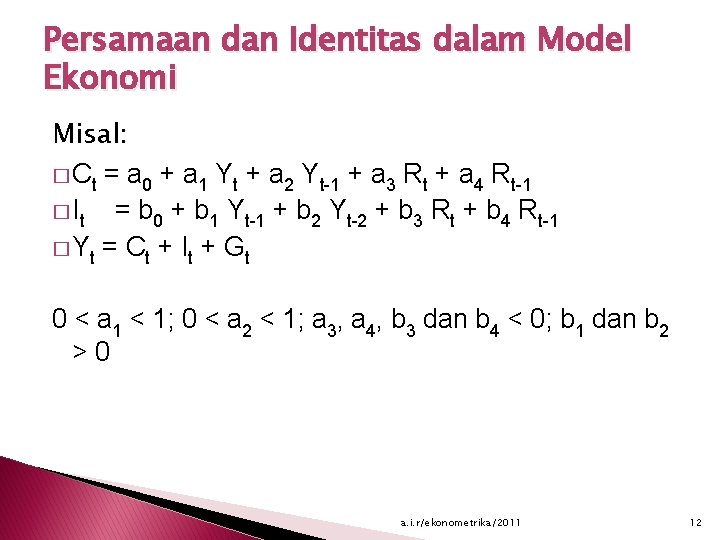 Persamaan dan Identitas dalam Model Ekonomi

Misal:

□ $C_t = a_0 + a_1 Y_t + a_2 Y_{t-1} + a_3 R_t + a_4 R_{t-1}$

□ $I_t = b_0 + b_1 Y_{t-1} + b_2 Y_{t-2} + b_3 R_t + b_4 R_{t-1}$

□ $Y_t = C_t + I_t + G_t$

$0 < a_1 < 1$; $0 < a_2 < 1$; $a_3$, $a_4$, $b_3$ dan $b_4 < 0$; $b_1$ dan $b_2 > 0$

a.i.r/ekonometrika/2011

12